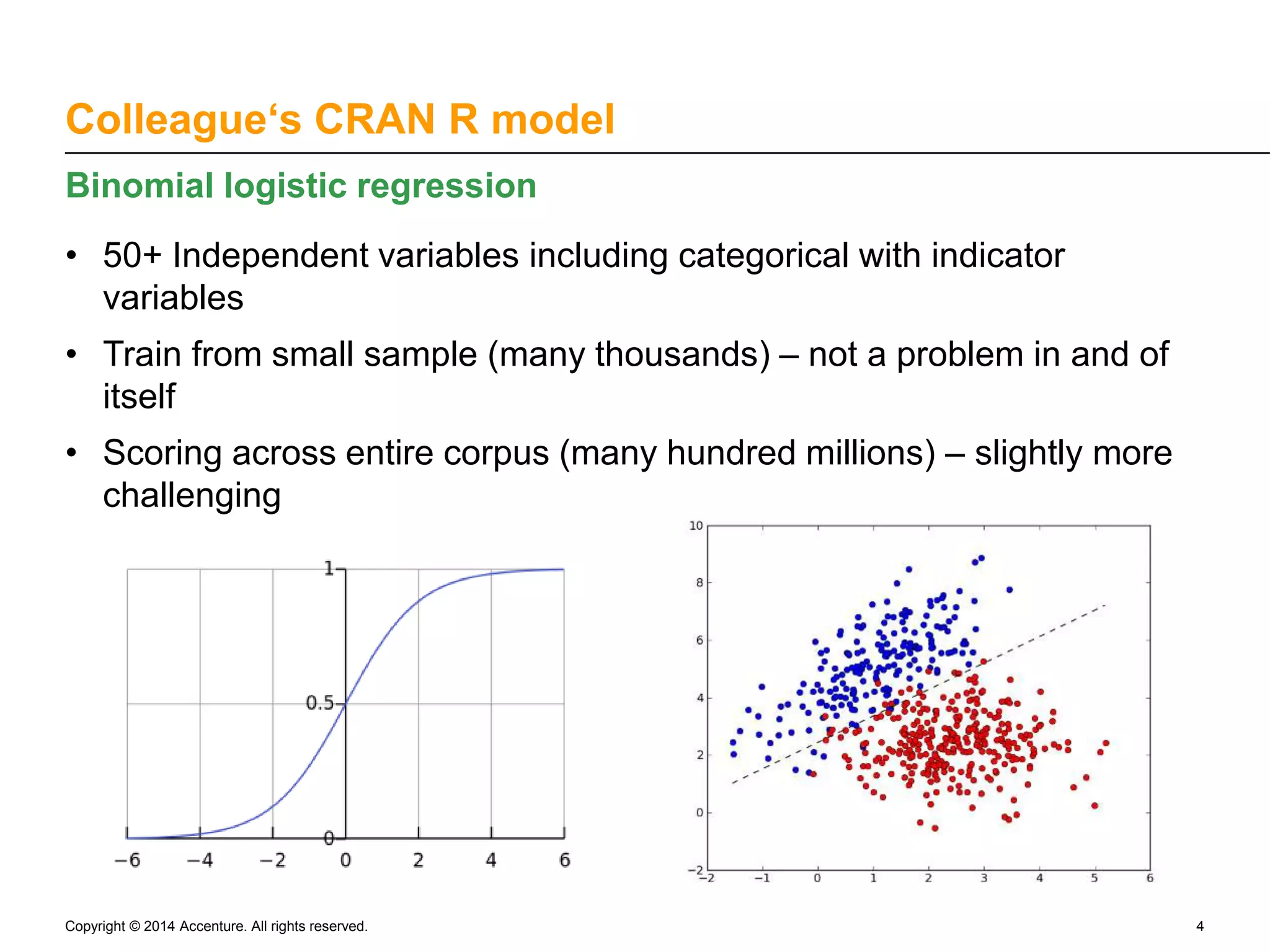 Colleague‘s CRAN R model

Binomial logistic regression

• 50+ Independent variables including categorical with indicator variables

• Train from small sample (many thousands) – not a problem in and of itself

• Scoring across entire corpus (many hundred millions) – slightly more challenging

1
0.5
0
−6 −4 −2 0 2 4 6

10
8
6
4
2
0
−2
−2 −1 0 1 2 3 4 5 6

Copyright © 2014 Accenture. All rights reserved.

4